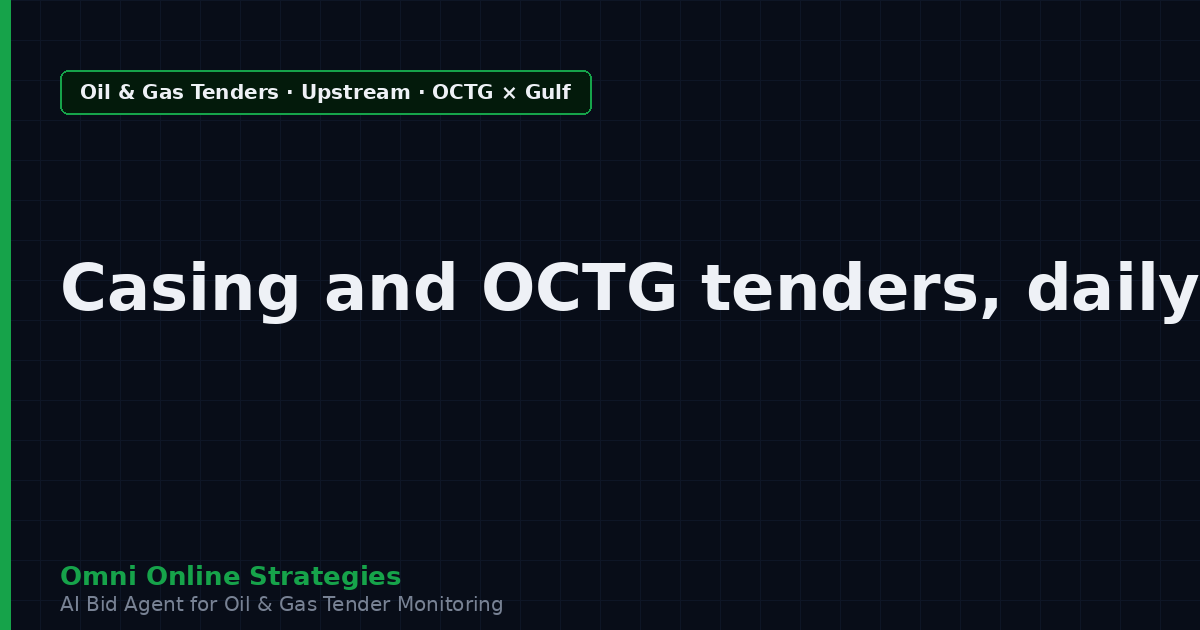 Oil & Gas Tenders · Upstream · OCTG × Gulf

Casing and OCTG tenders, daily

Omni Online Strategies
AI Bid Agent for Oil & Gas Tender Monitoring